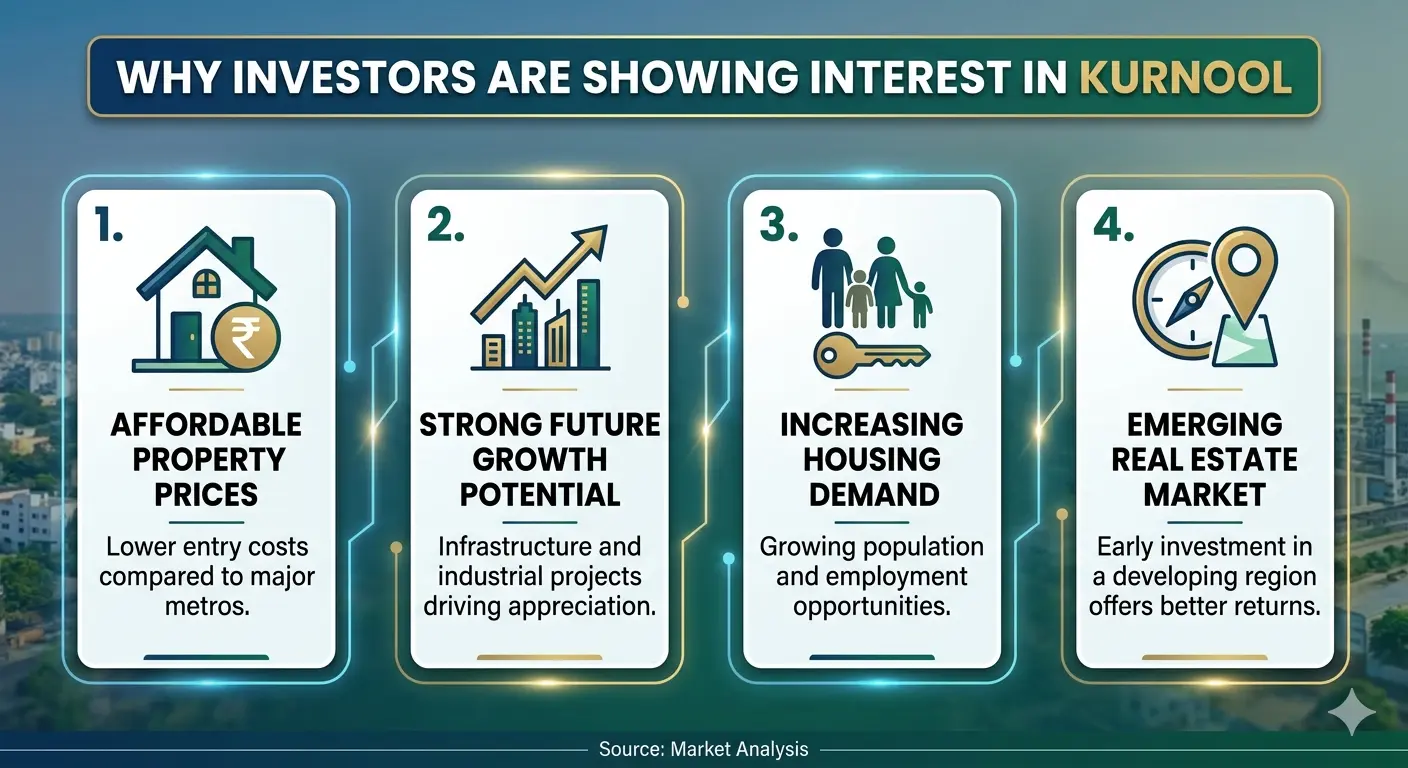 WHY INVESTORS ARE SHOWING INTEREST IN KURNOOL

1.

₹

AFFORDABLE PROPERTY PRICES

Lower entry costs compared to major metros.

2.

STRONG FUTURE GROWTH POTENTIAL

Infrastructure and industrial projects driving appreciation.

3.

INCREASING HOUSING DEMAND

Growing population and employment opportunities.

4.

EMERGING REAL ESTATE MARKET

Early investment in a developing region offers better returns.

Source: Market Analysis